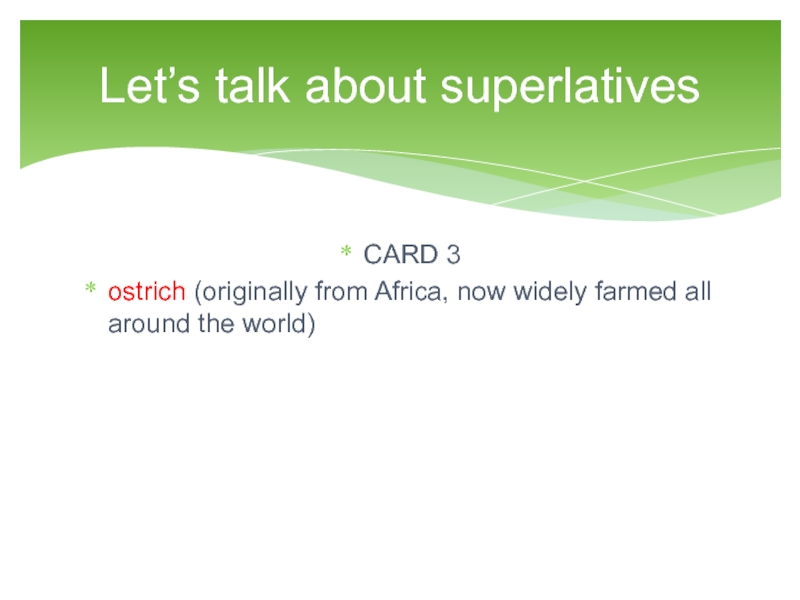 Let’s talk about superlatives

* CARD 3

* ostrich (originally from Africa, now widely farmed all around the world)